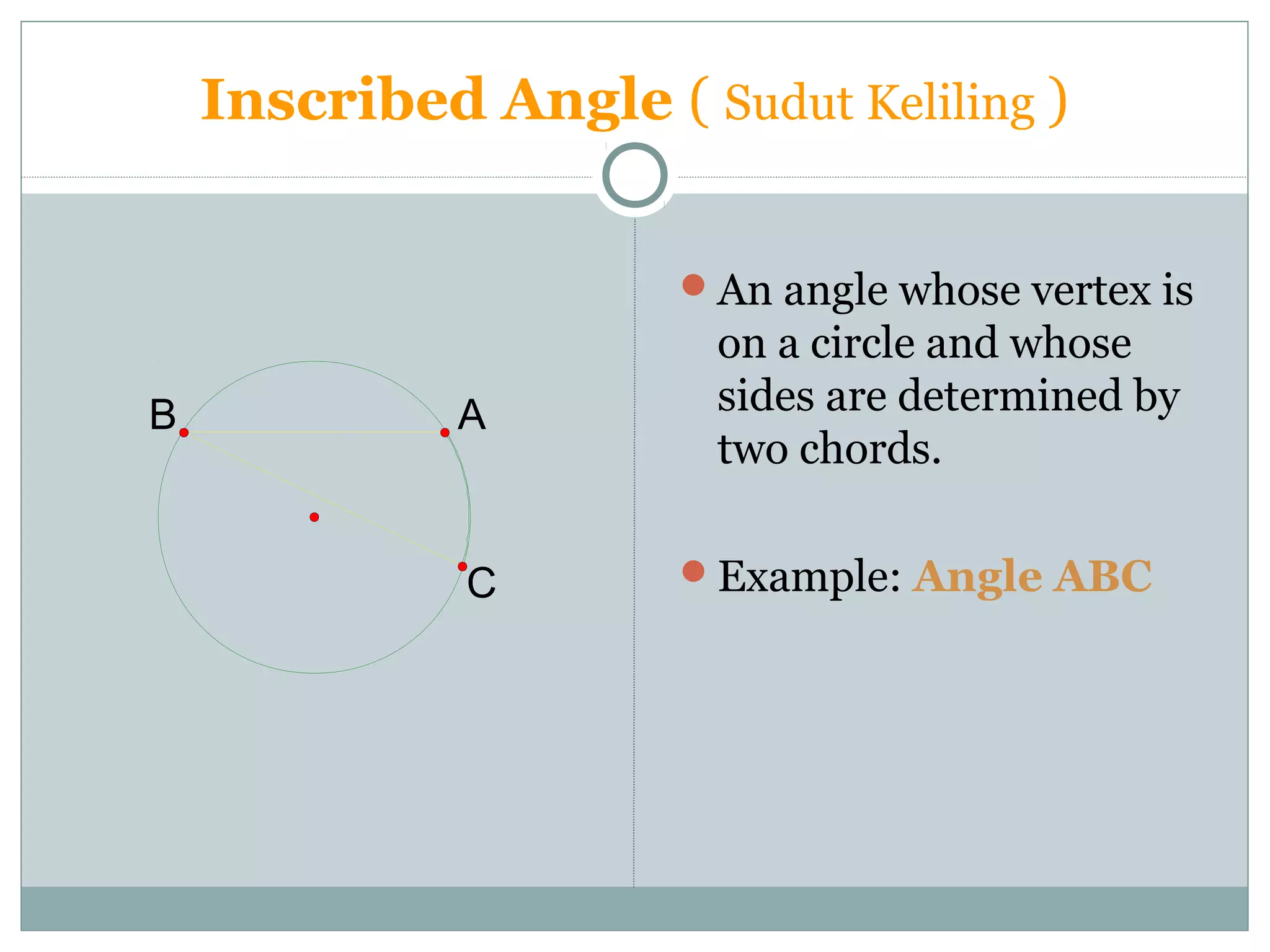 Inscribed Angle ( Sudut Keliling )

B
A
C

An angle whose vertex is on a circle and whose sides are determined by two chords.

Example: Angle ABC